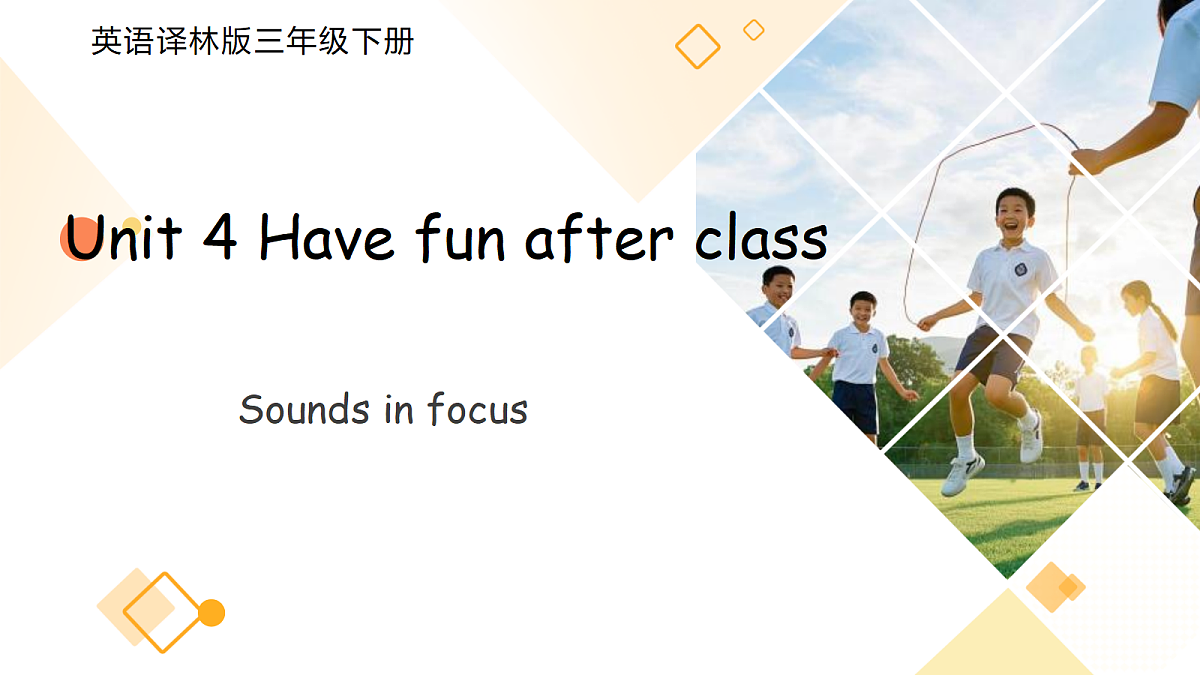 英语译林版三年级下册

Unit 4 Have fun after class

Sounds in focus